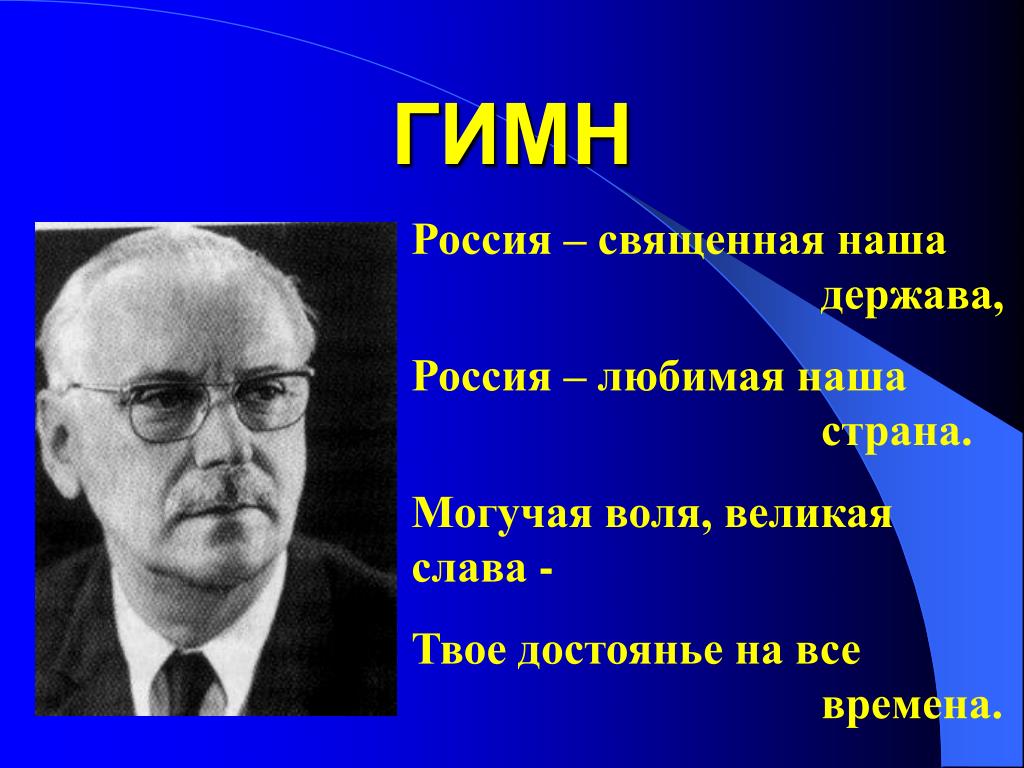 ГИМН

Россия – священная наша держава,

Россия – любимая наша страна.

Могучая воля, великая слава -

Твое достоянье на все времена.